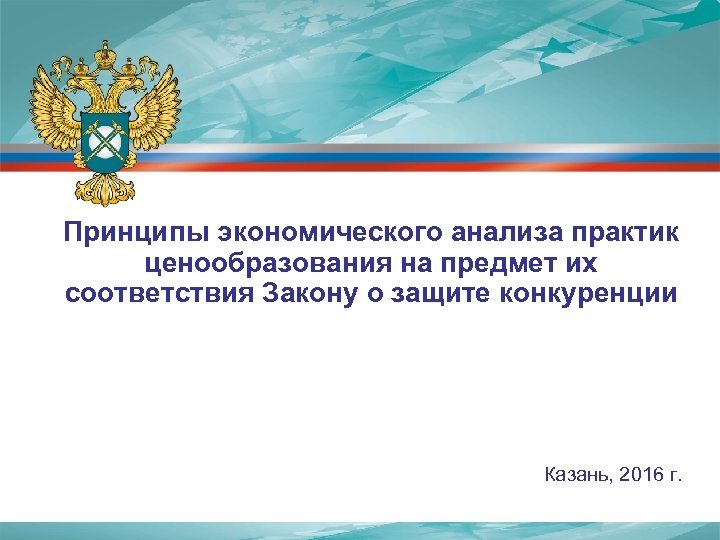 Принципы экономического анализа практик ценообразования на предмет их соответствия Закону о защите конкуренции

Казань, 2016 г.